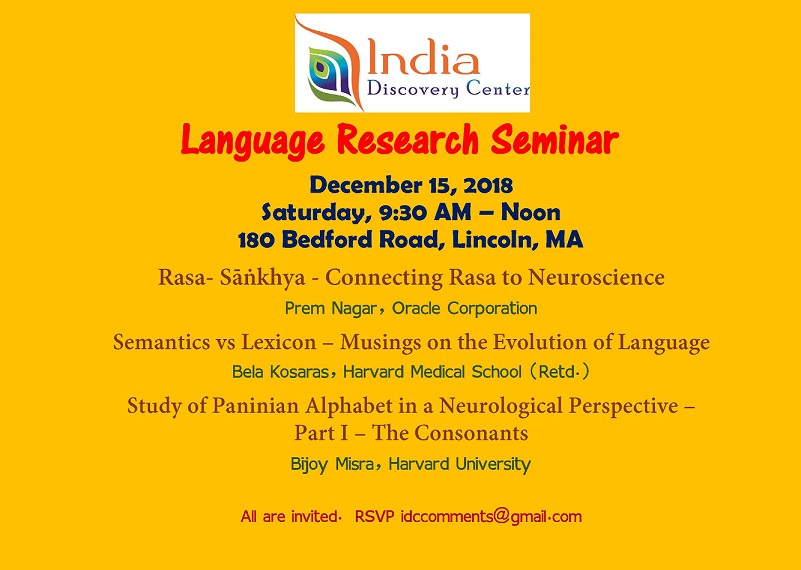 India
Discovery Center

Language Research Seminar

December 15, 2018
Saturday, 9:30 AM – Noon
180 Bedford Road, Lincoln, MA

Rasa- Sāṅkhya - Connecting Rasa to Neuroscience

Prem Nagar, Oracle Corporation

Semantics vs Lexicon – Musings on the Evolution of Language

Bela Kosaras, Harvard Medical School (Retd.)

Study of Paninian Alphabet in a Neurological Perspective – Part I – The Consonants

Bijoy Misra, Harvard University

All are invited. RSVP idccomments@gmail.com